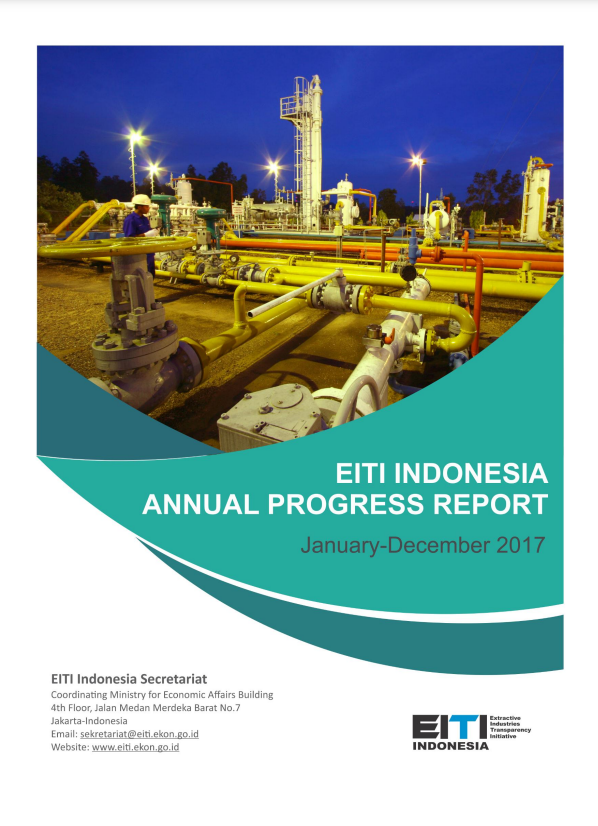 EITI INDONESIA
ANNUAL PROGRESS REPORT

January-December 2017

EITI Indonesia Secretariat
Coordinating Ministry for Economic Affairs Building
4th Floor, Jalan Medan Merdeka Barat No.7
Jakarta-Indonesia
Email: sekretariat@eiti.ekon.go.id
Website: www.eiti.ekon.go.id

EITI Extractive Industries Transparency Initiative
INDONESIA